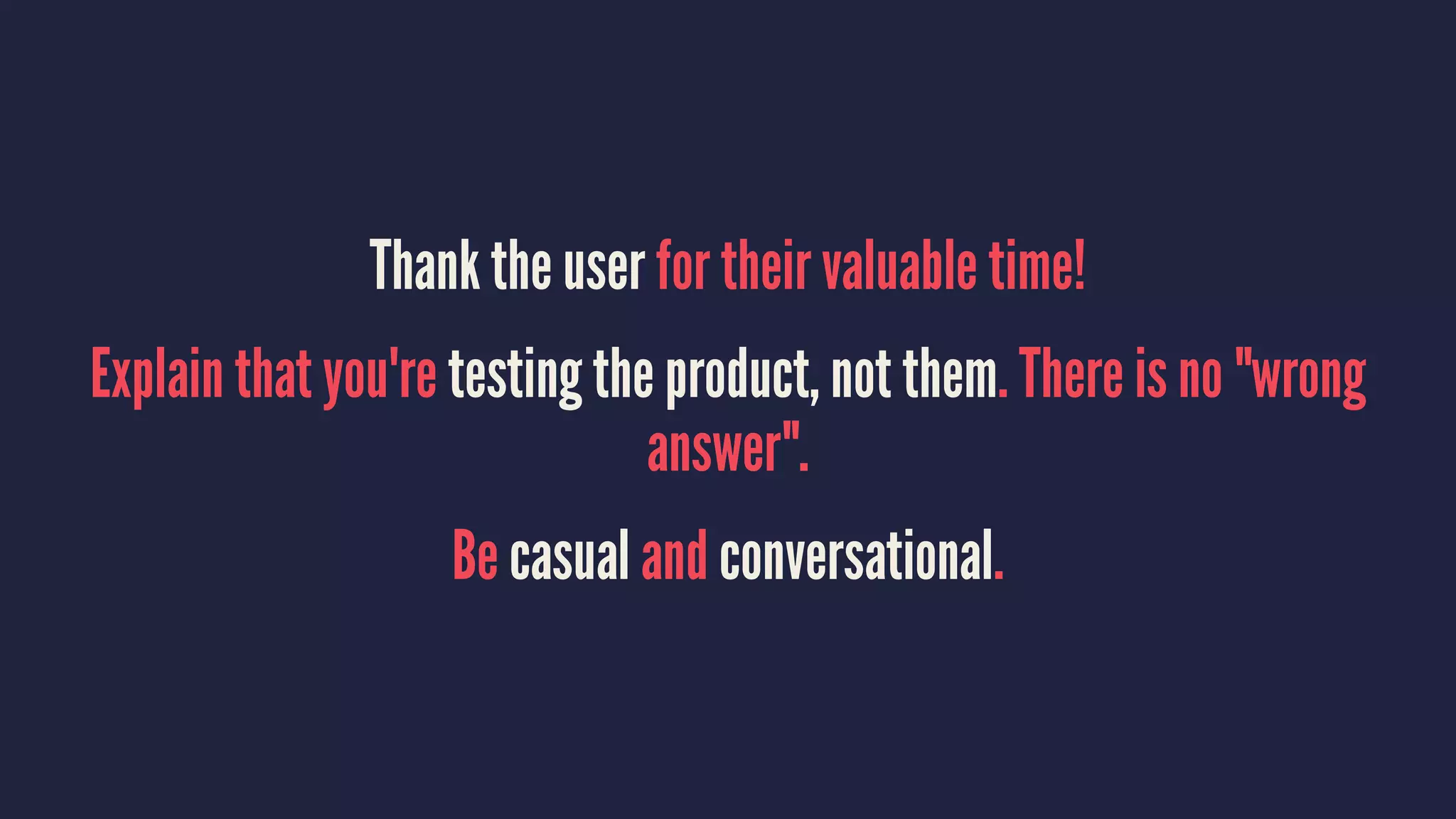 Thank the user for their valuable time!

Explain that you're testing the product, not them. There is no "wrong answer".

Be casual and conversational.